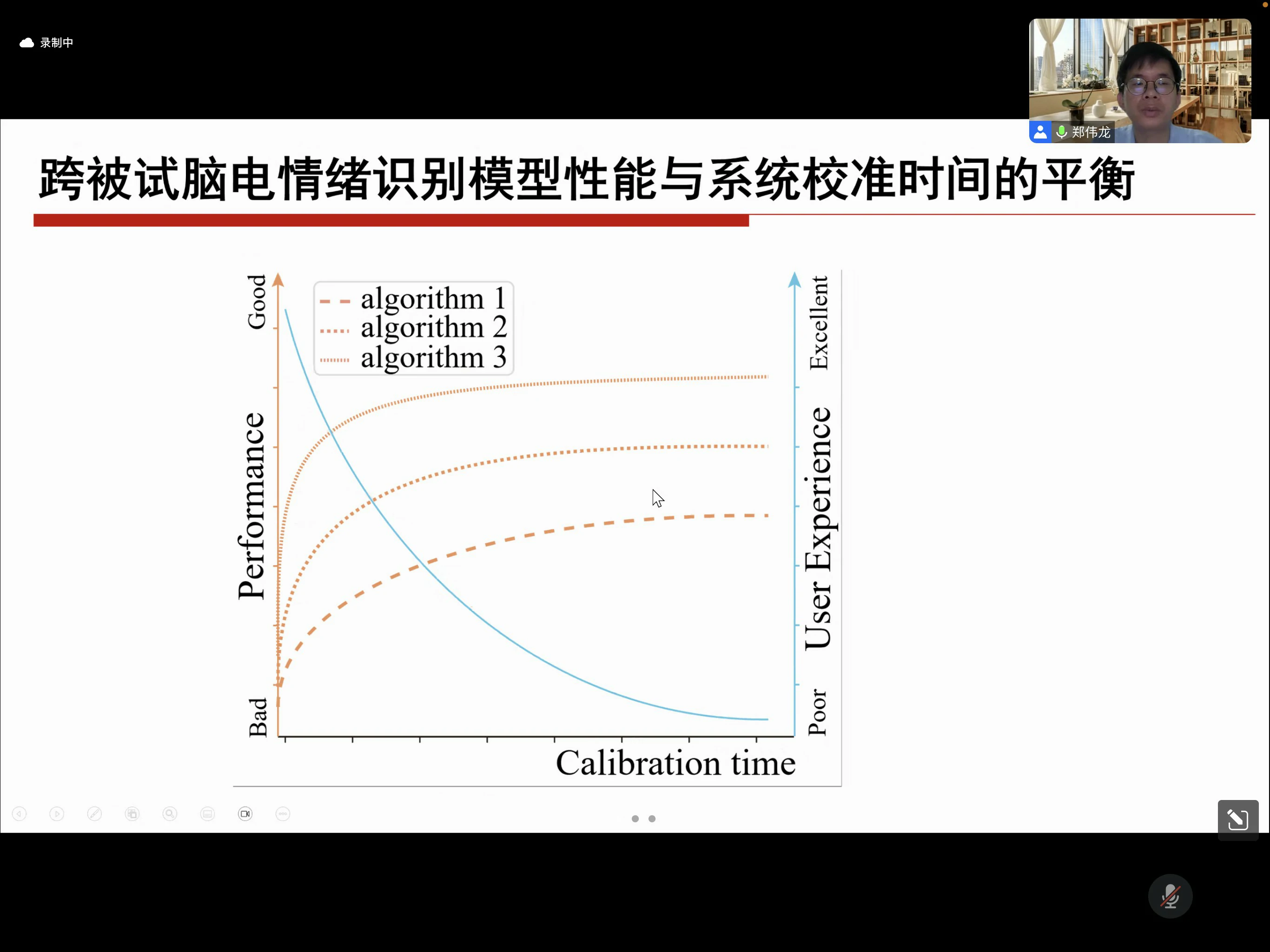 录制中

郑伟龙

跨被试脑电情绪识别模型性能与系统校准时间的平衡

Good

Performance

Bad

algorithm 1
algorithm 2
algorithm 3

Excellent

User Experience

Poor

Calibration time